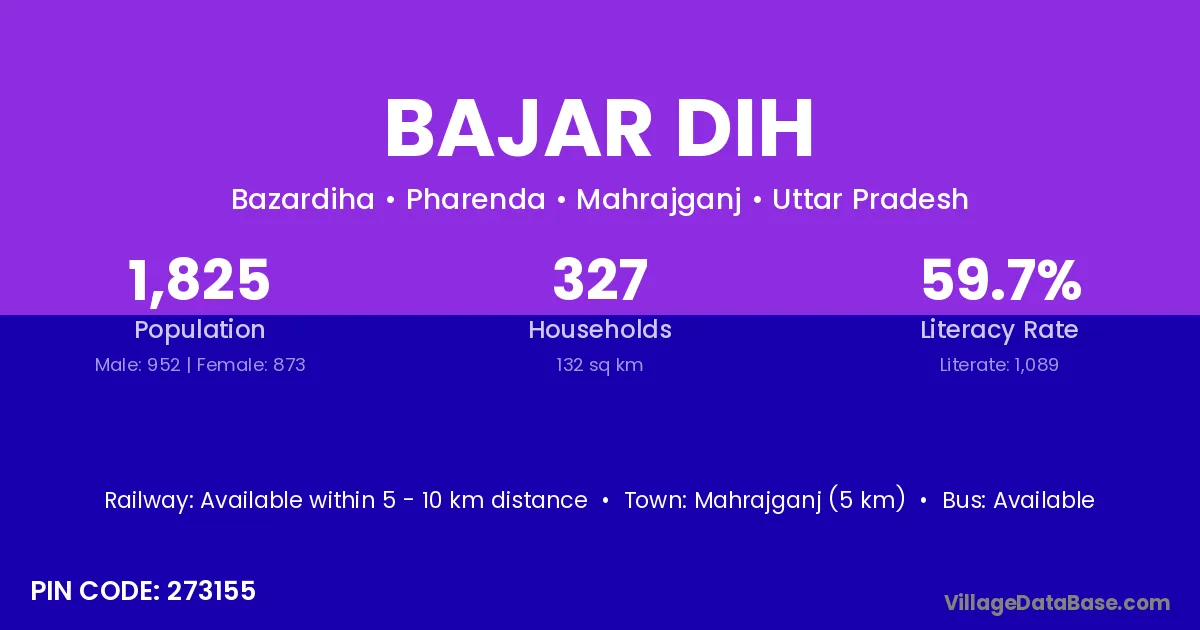 BAJAR DIH

Bazardiha • Pharenda • Mahrajganj • Uttar Pradesh

1,825
Population
Male: 952 | Female: 873

327
Households
132 sq km

59.7%
Literacy Rate
Literate: 1,089

Railway: Available within 5 - 10 km distance • Town: Mahrajganj (5 km) • Bus: Available

PIN CODE: 273155

VillageDataBase.com